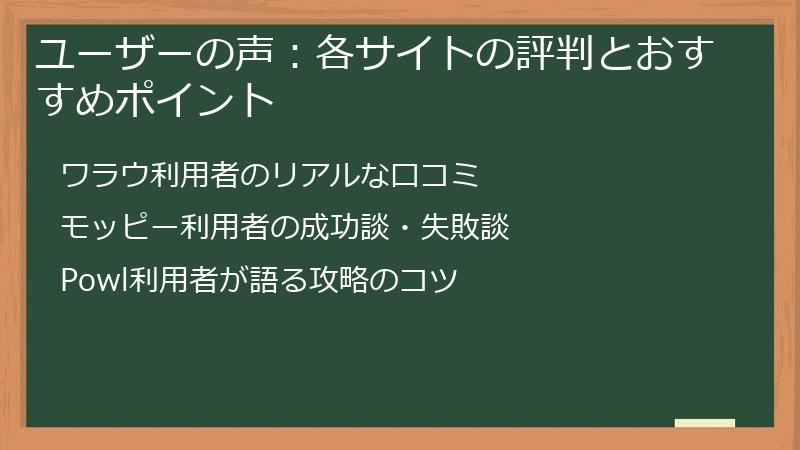 ユーザーの声：各サイトの評判とおすすめポイント

ワラウ利用者のリアルな口コミ

モッピー利用者の成功談・失敗談

Powl利用者が語る攻略のコツ